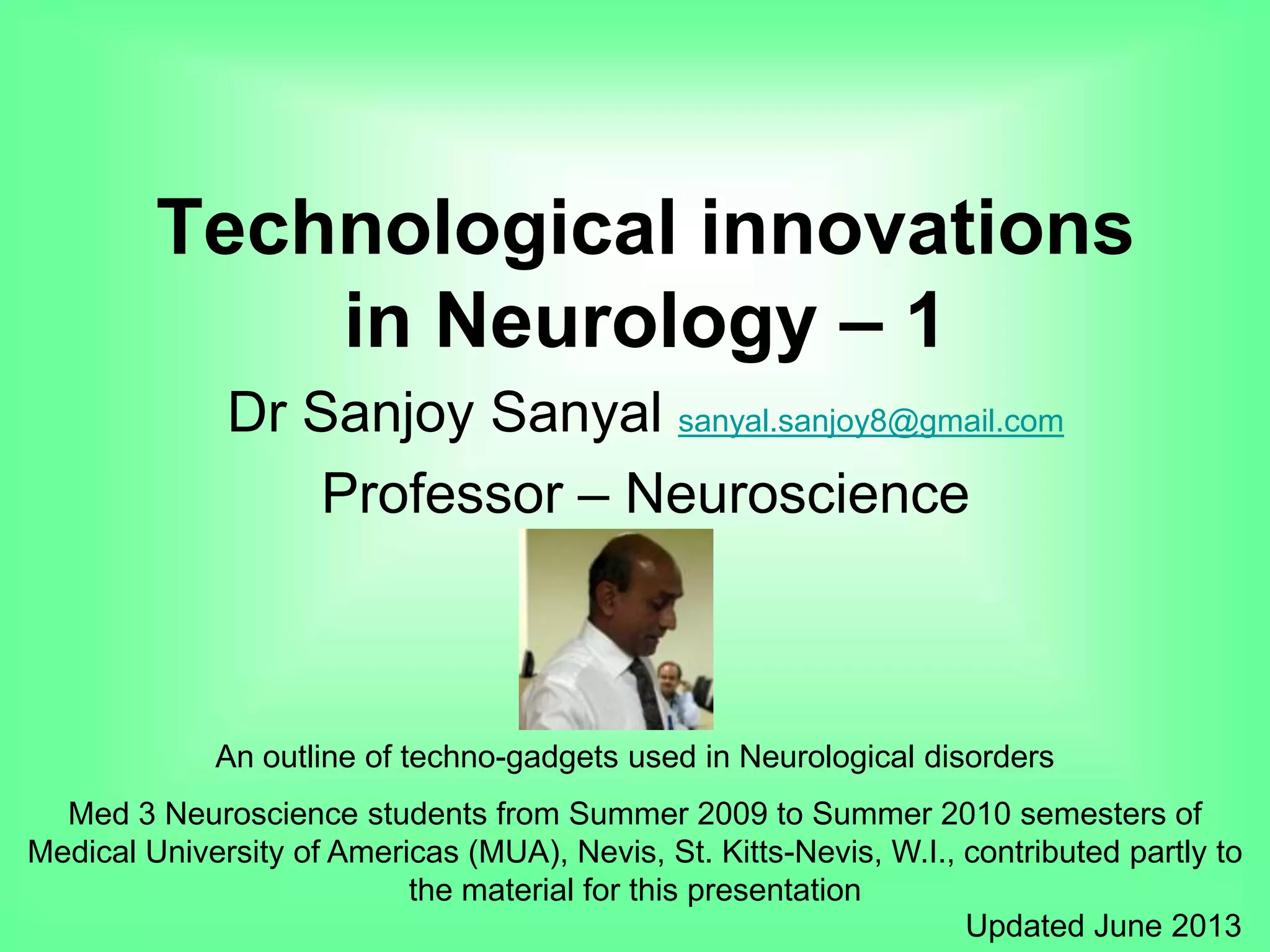 Technological innovations in Neurology – 1

Dr Sanjoy Sanyal sanyal.sanjoy8@gmail.com

Professor – Neuroscience

An outline of techno-gadgets used in Neurological disorders

Med 3 Neuroscience students from Summer 2009 to Summer 2010 semesters of Medical University of Americas (MUA), Nevis, St. Kitts-Nevis, W.I., contributed partly to the material for this presentation

Updated June 2013